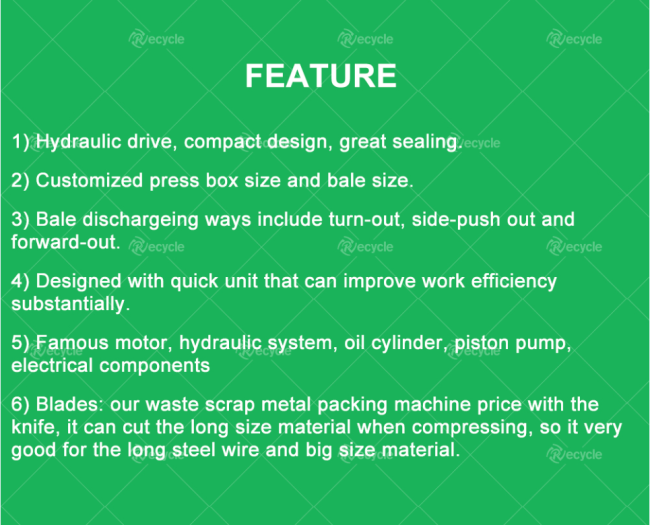 Recycle Recycle Recycle

FEATURE

1) Hydraulic drive, compact design, great sealing.

2) Customized press box size and bale size.

3) Bale dischargeing ways include turn-out, side-push out and forward-out.

4) Designed with quick unit that can improve work efficiency substantially.

5) Famous motor, hydraulic system, oil cylinder, piston pump, electrical components

6) Blades: our waste scrap metal packing machine price with the knife, it can cut the long size material when compressing, so it very good for the long steel wire and big size material.